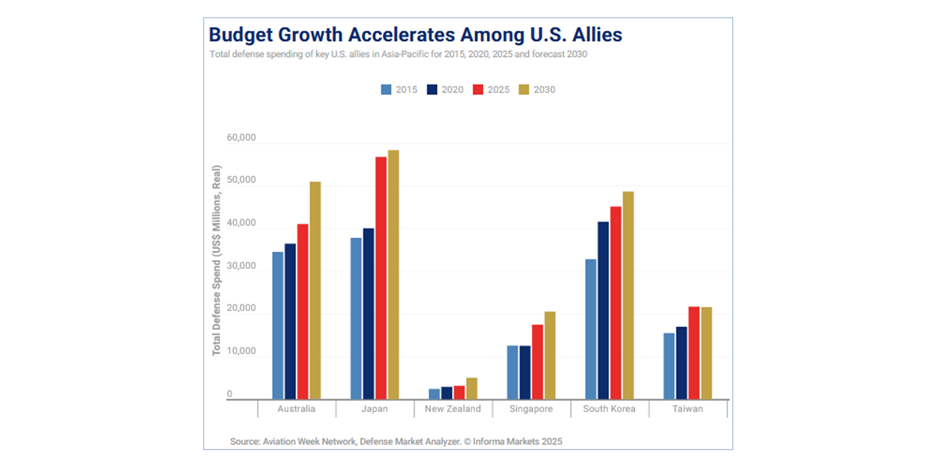 Budget Growth Accelerates Among U.S. Allies
Total defense spending of key U.S. allies in Asia-Pacific for 2015, 2020, 2025 and forecast 2030

2015 2020 2025 2030

Total Defense Spend (US$ Millions, Real)

60,000
50,000
40,000
30,000
20,000
10,000
0

Australia Japan New Zealand Singapore South Korea Taiwan

Source: Aviation Week Network, Defense Market Analyzer. © Informa Markets 2025